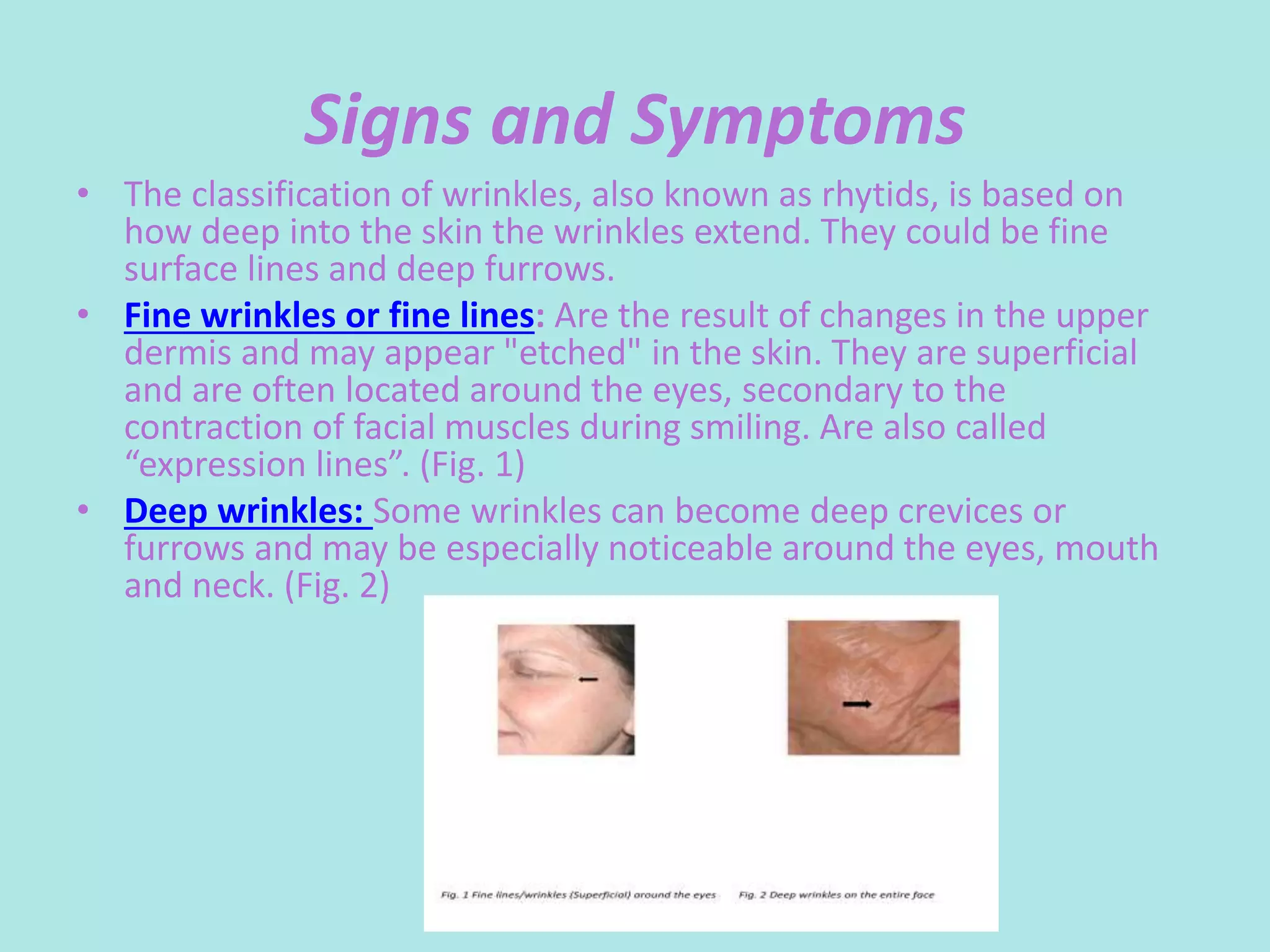 Signs and Symptoms

• The classification of wrinkles, also known as rhytids, is based on how deep into the skin the wrinkles extend. They could be fine surface lines and deep furrows.
• Fine wrinkles or fine lines: Are the result of changes in the upper dermis and may appear "etched" in the skin. They are superficial and are often located around the eyes, secondary to the contraction of facial muscles during smiling. Are also called “expression lines”. (Fig. 1)
• Deep wrinkles: Some wrinkles can become deep crevices or furrows and may be especially noticeable around the eyes, mouth and neck. (Fig. 2)

Fig. 1 Fine lines/wrinkles (Superficial) around the eyes

Fig. 2 Deep wrinkles on the entire face